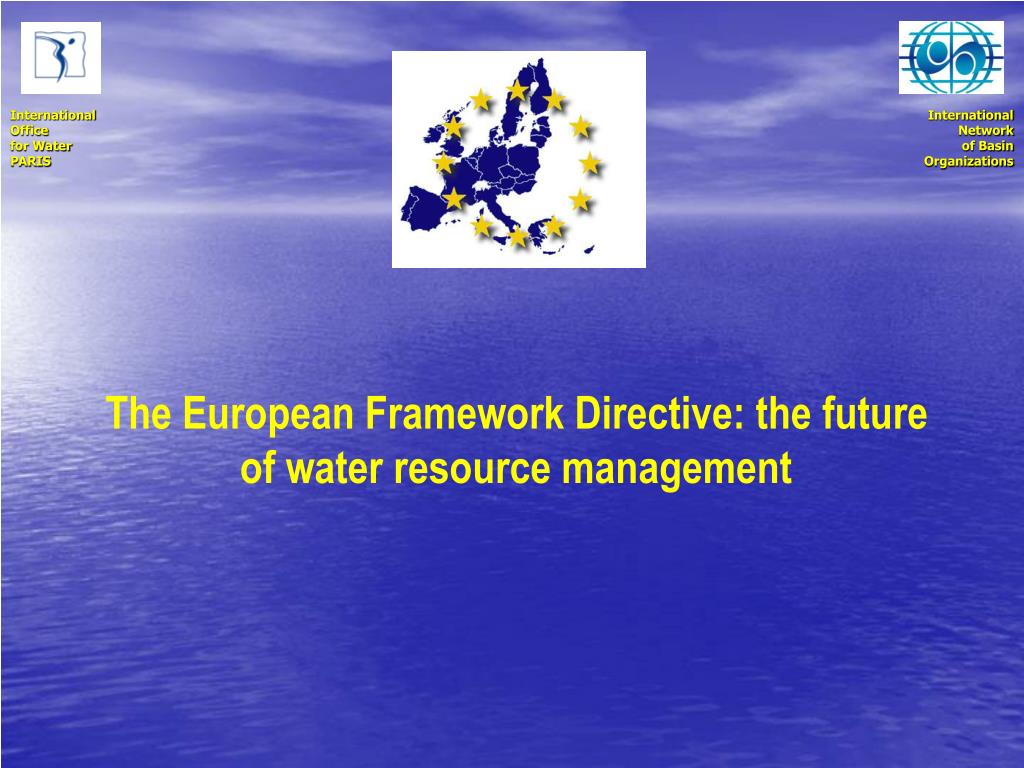 International
Office
for Water
PARIS

International
Network
of Basin
Organizations

The European Framework Directive: the future of water resource management